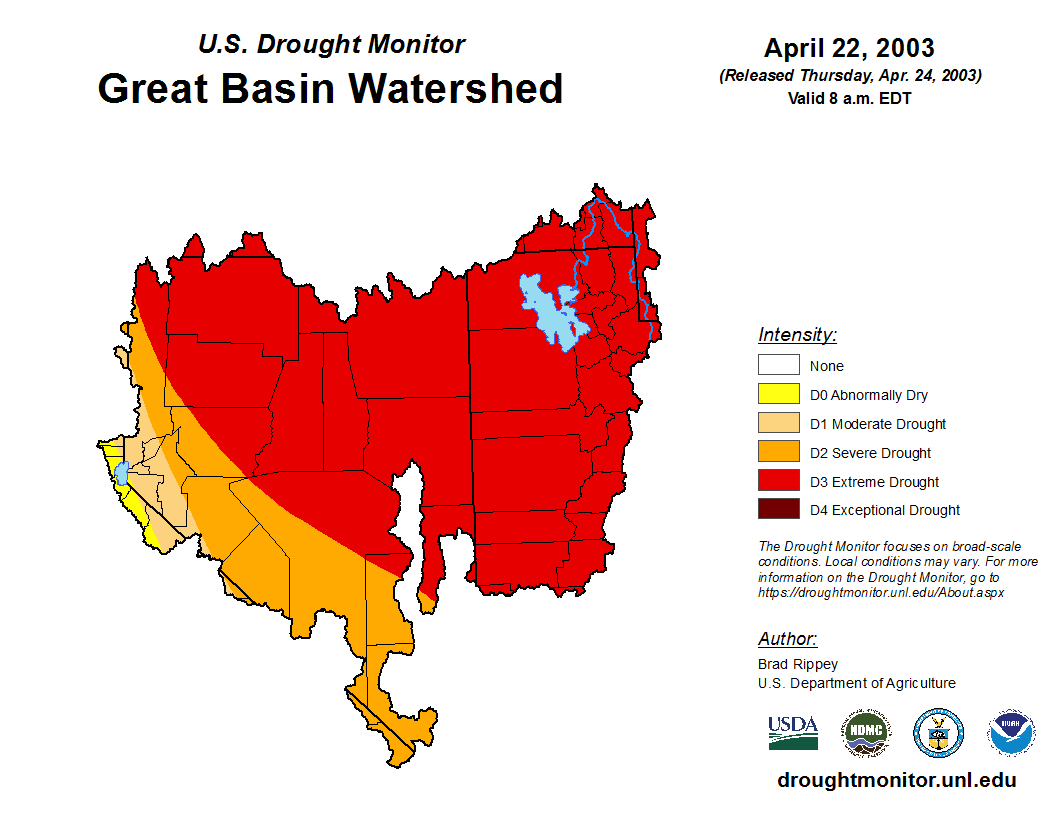 U.S. Drought Monitor
Great Basin Watershed

April 22, 2003
(Released Thursday, Apr. 24, 2003)
Valid 8 a.m. EDT

Intensity:
None
D0 Abnormally Dry
D1 Moderate Drought
D2 Severe Drought
D3 Extreme Drought
D4 Exceptional Drought

The Drought Monitor focuses on broad-scale conditions. Local conditions may vary. For more information on the Drought Monitor, go to https://droughtmonitor.unl.edu/About.aspx

Author:
Brad Rippey
U.S. Department of Agriculture

USDA
NDMC
NOAA

droughtmonitor.unl.edu